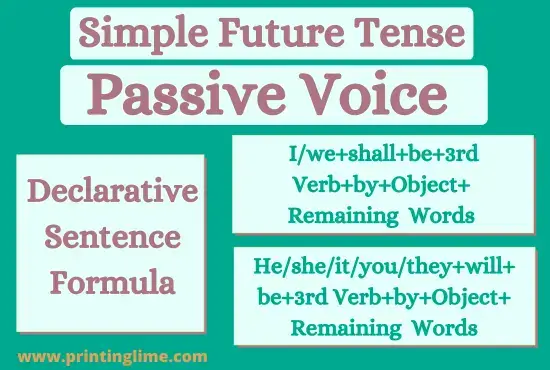 Simple Future Tense

Passive Voice

Declarative Sentence Formula

I/we+shall+be+3rd Verb+by+Object+ Remaining Words

He/she/it/you/they+will+ be+3rd Verb+by+Object+ Remaining Words

www.printinglime.com